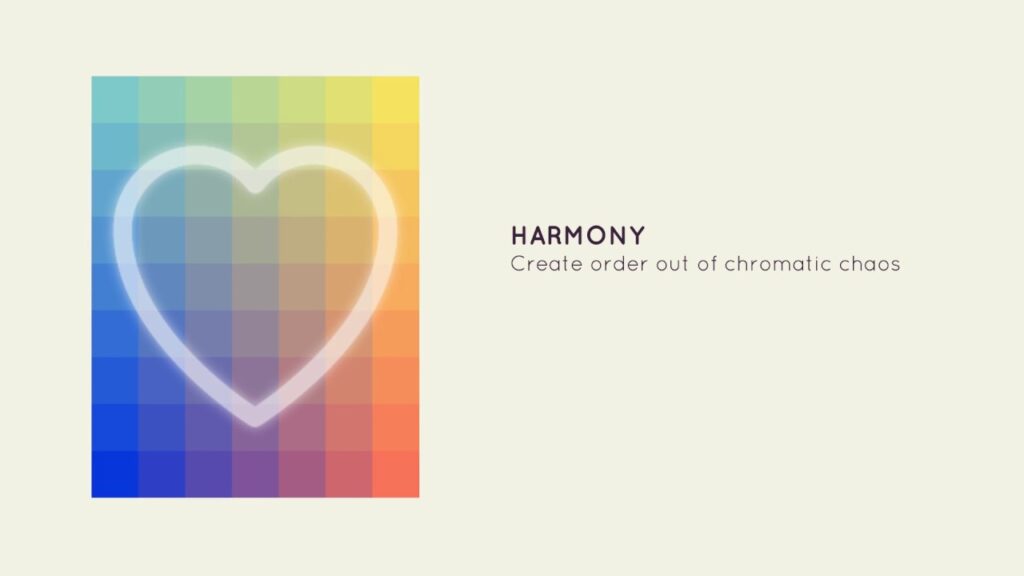 HARMONY
Create order out of chromatic chaos